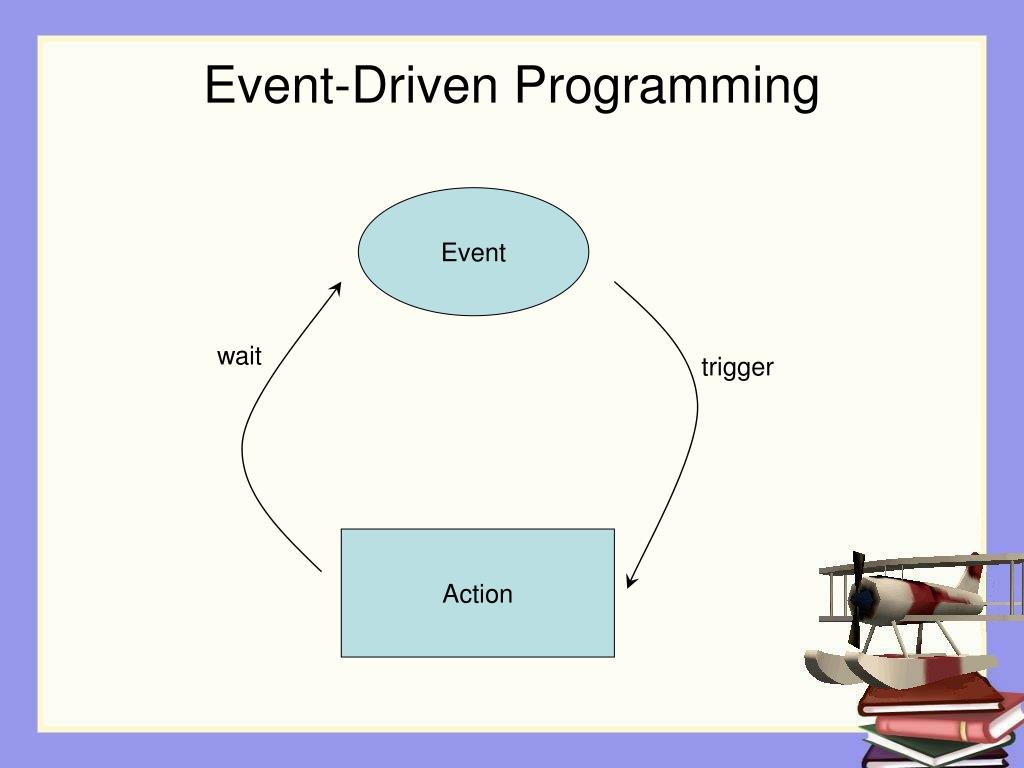 Event-Driven Programming

Event

wait

trigger

Action